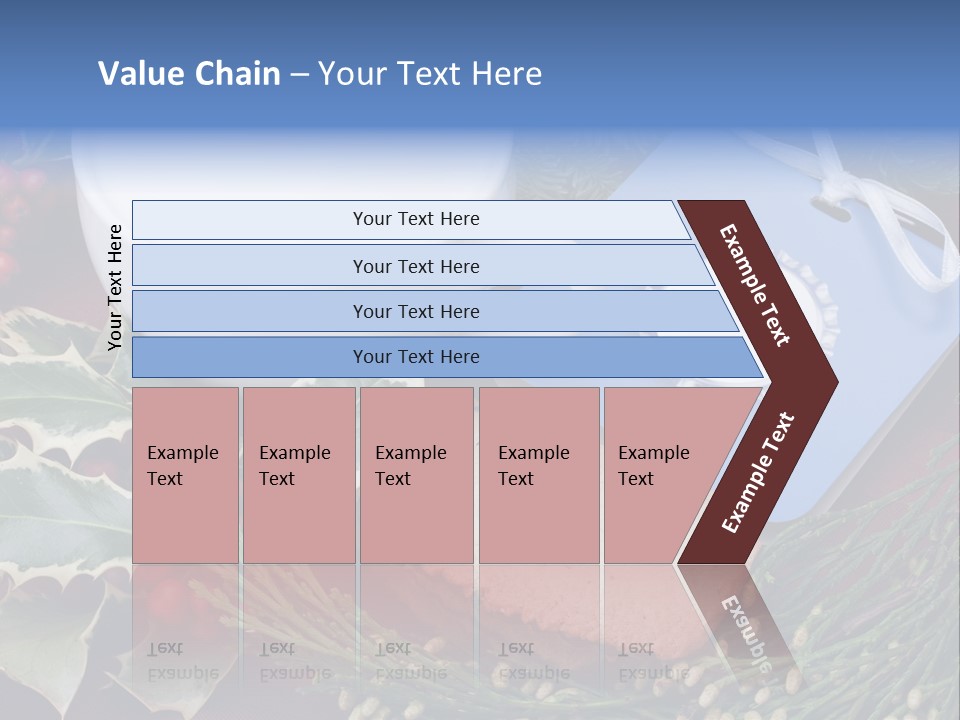 Value Chain – Your Text Here

Your Text Here

Your Text Here

Your Text Here

Your Text Here

Your Text Here

Example Text

Example Text

Example Text

Example Text

Example Text

Example Text

Example Text